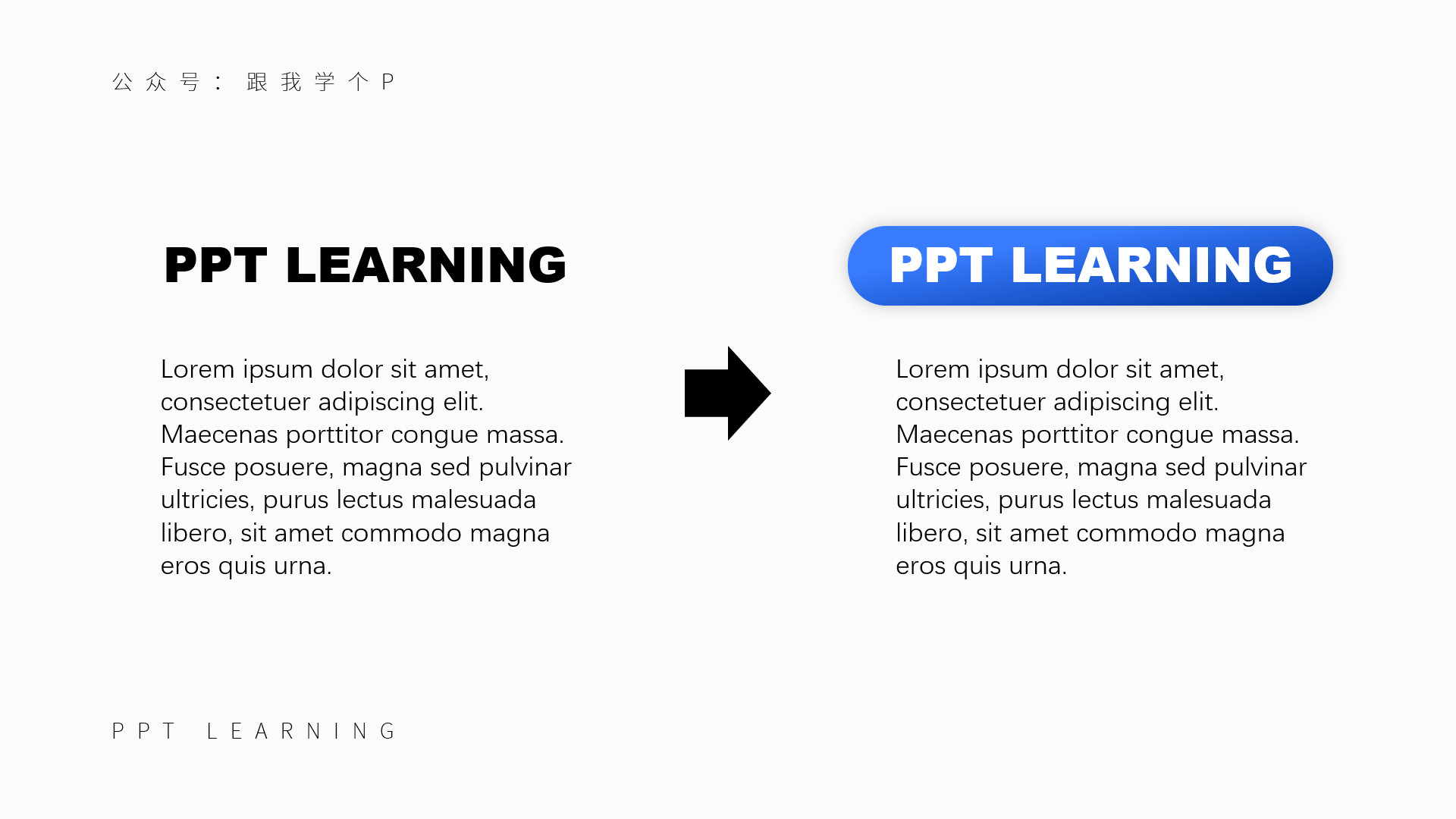 公众号：跟我学个P

PPT LEARNING

Lorem ipsum dolor sit amet, consectetuer adipiscing elit. Maecenas porttitor congue massa. Fusce posuere, magna sed pulvinar ultricies, purus lectus malesuada libero, sit amet commodo magna eros quis urna.

PPT LEARNING

Lorem ipsum dolor sit amet, consectetuer adipiscing elit. Maecenas porttitor congue massa. Fusce posuere, magna sed pulvinar ultricies, purus lectus malesuada libero, sit amet commodo magna eros quis urna.

PPT LEARNING